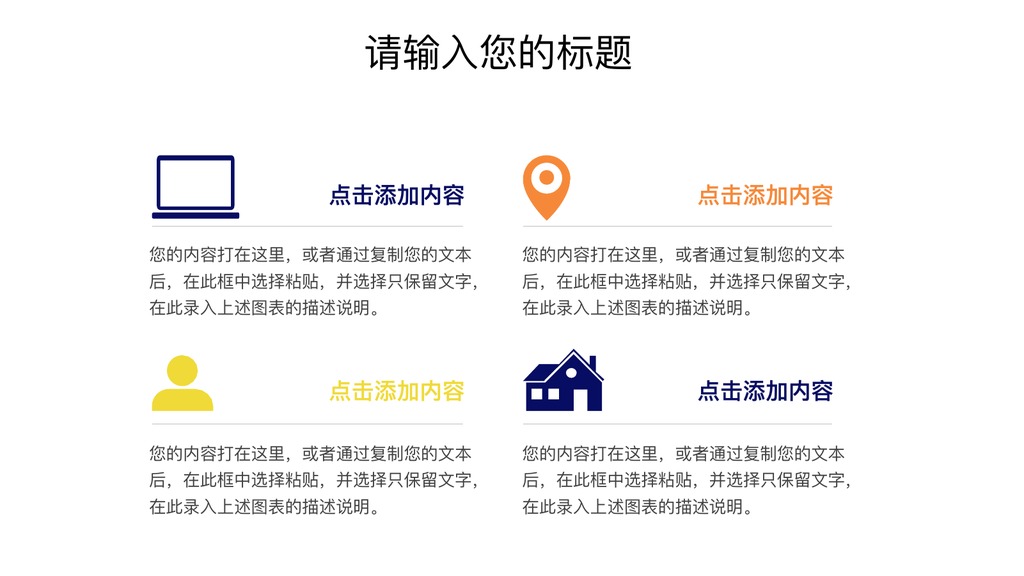 请输入您的标题

点击添加内容

您的内容打在这里，或者通过复制您的文本后，在此框中选择粘贴，并选择只保留文字，在此录入上述图表的描述说明。

点击添加内容

您的内容打在这里，或者通过复制您的文本后，在此框中选择粘贴，并选择只保留文字，在此录入上述图表的描述说明。

点击添加内容

您的内容打在这里，或者通过复制您的文本后，在此框中选择粘贴，并选择只保留文字，在此录入上述图表的描述说明。

点击添加内容

您的内容打在这里，或者通过复制您的文本后，在此框中选择粘贴，并选择只保留文字，在此录入上述图表的描述说明。